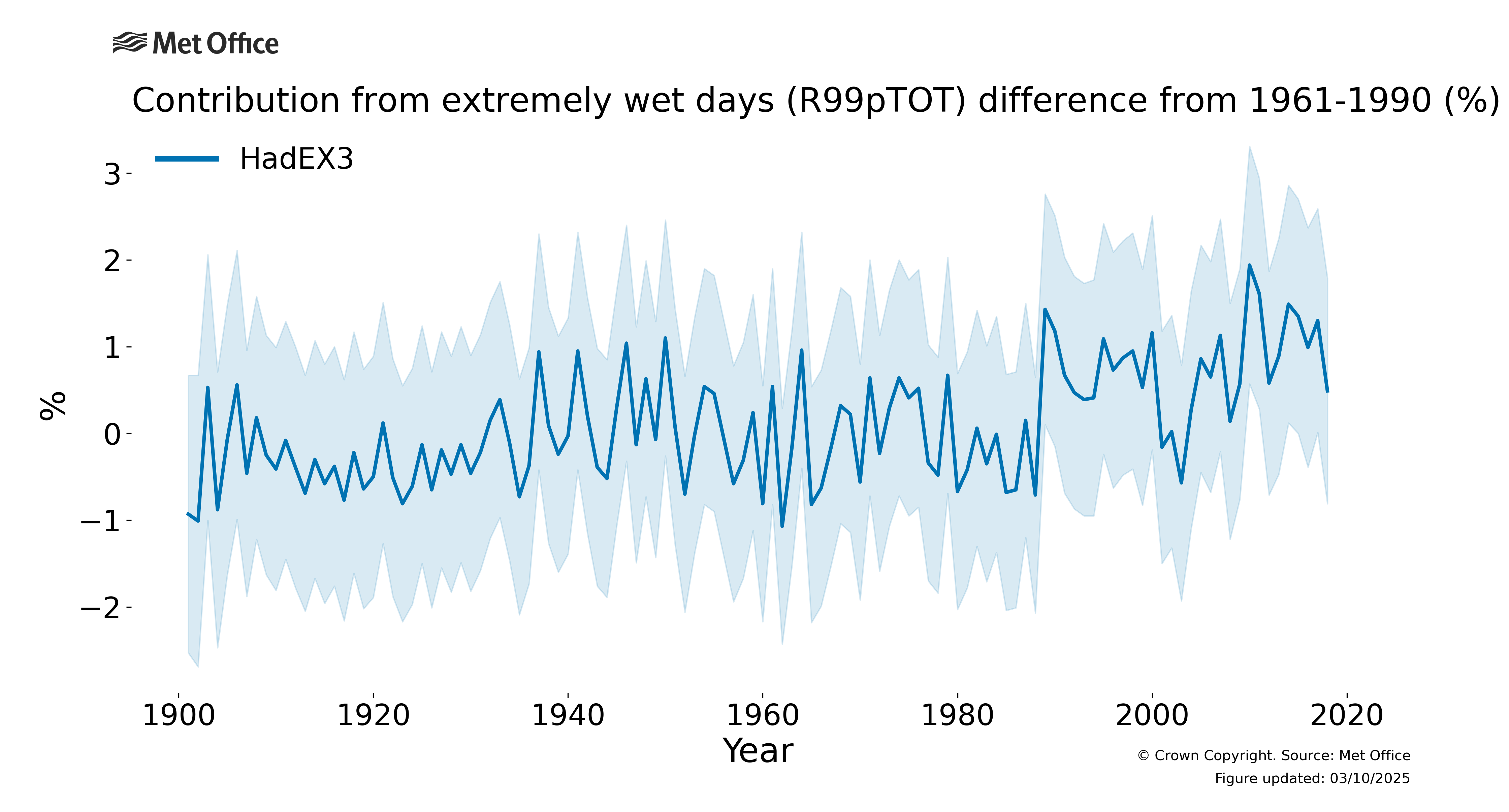 Met Office

Contribution from extremely wet days (R99pTOT) difference from 1961-1990 (%)

HadEX3

3
2
1
0
−1
−2

%

1900
1920
1940
1960
1980
2000
2020

Year

© Crown Copyright. Source: Met Office
Figure updated: 03/10/2025